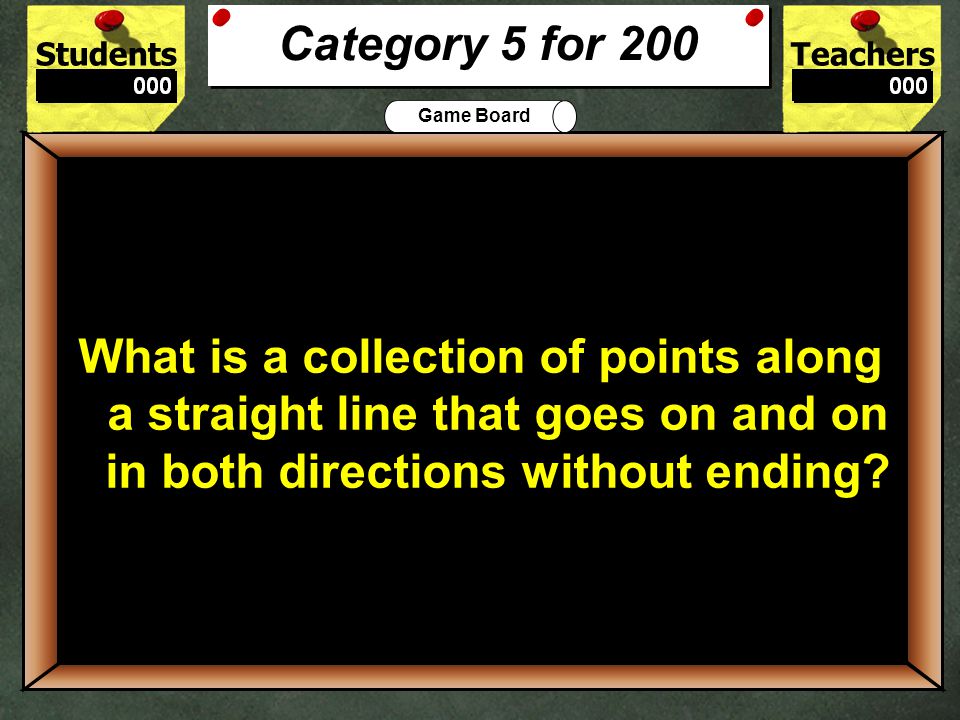 Students
000

Category 5 for 200

Teachers
000

Game Board

What is a collection of points along a straight line that goes on and on in both directions without ending?